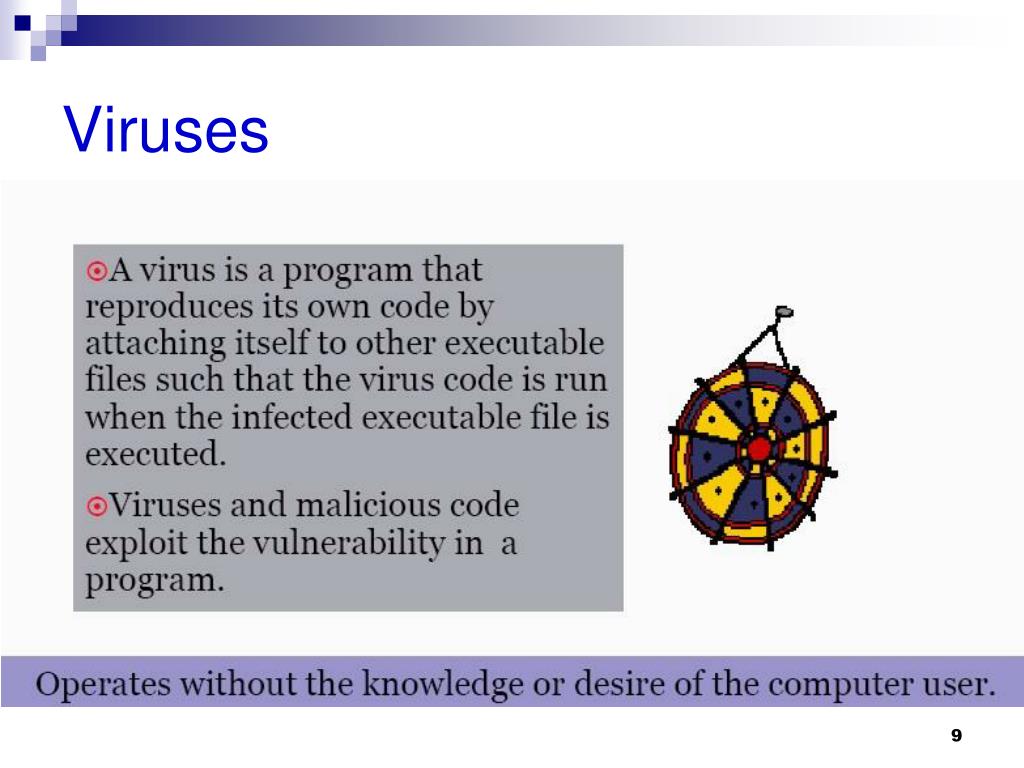 Viruses

⊙A virus is a program that reproduces its own code by attaching itself to other executable files such that the virus code is run when the infected executable file is executed.

⊙Viruses and malicious code exploit the vulnerability in a program.

Operates without the knowledge or desire of the computer user.

9